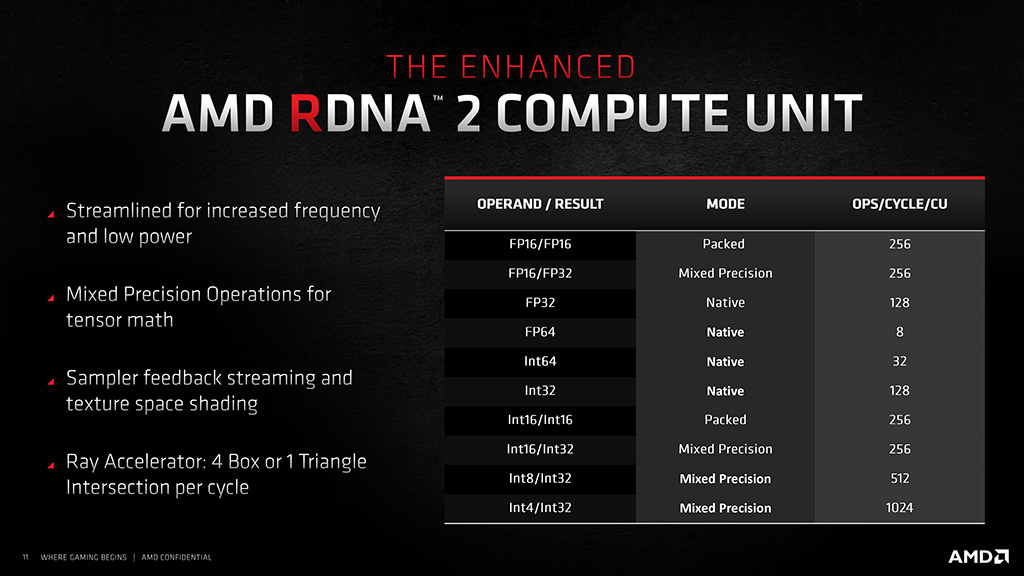 THE ENHANCED
AMD RDNA™ 2 COMPUTE UNIT

Streamlined for increased frequency and low power

Mixed Precision Operations for tensor math

Sampler feedback streaming and texture space shading

Ray Accelerator: 4 Box or 1 Triangle Intersection per cycle

| OPERAND / RESULT | MODE | OPS/CYCLE/CU |
|---|---|---|
| FP16/FP16 | Packed | 256 |
| FP16/FP32 | Mixed Precision | 256 |
| FP32 | Native | 128 |
| FP64 | Native | 8 |
| Int64 | Native | 32 |
| Int32 | Native | 128 |
| Int16/Int16 | Packed | 256 |
| Int16/Int32 | Mixed Precision | 256 |
| Int8/Int32 | Mixed Precision | 512 |
| Int4/Int32 | Mixed Precision | 1024 |

11 WHERE GAMING BEGINS | AMD CONFIDENTIAL

AMD